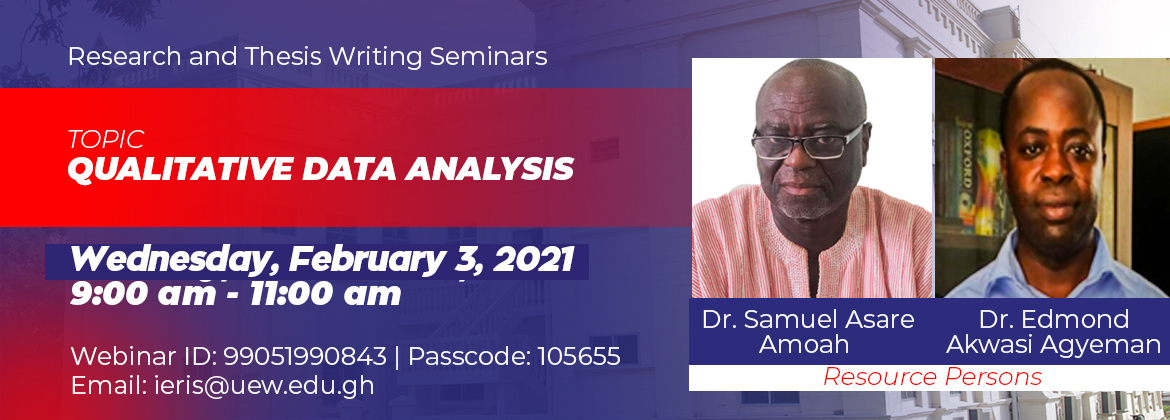 Research and Thesis Writing Seminars

TOPIC
QUALITATIVE DATA ANALYSIS

Wednesday, February 3, 2021
9:00 am - 11:00 am

Webinar ID: 99051990843 | Passcode: 105655
Email: ieris@uew.edu.gh

OXFORD

Dr. Samuel Asare Amoah

Dr. Edmond Akwasi Agyeman

Resource Persons